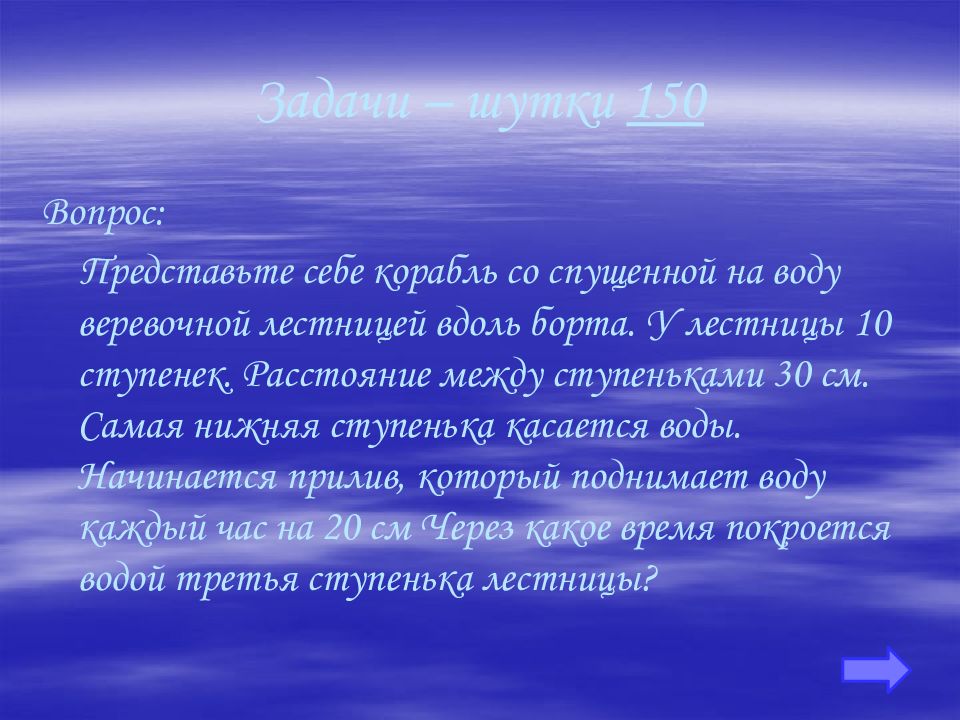 Задачи – шутки 150

Вопрос:

Представьте себе корабль со спущенной на воду веревочной лестницей вдоль борта. У лестницы 10 ступенек. Расстояние между ступеньками 30 см. Самая нижняя ступенька касается воды. Начинается прилив, который поднимает воду каждый час на 20 см Через какое время покроется водой третья ступенька лестницы?